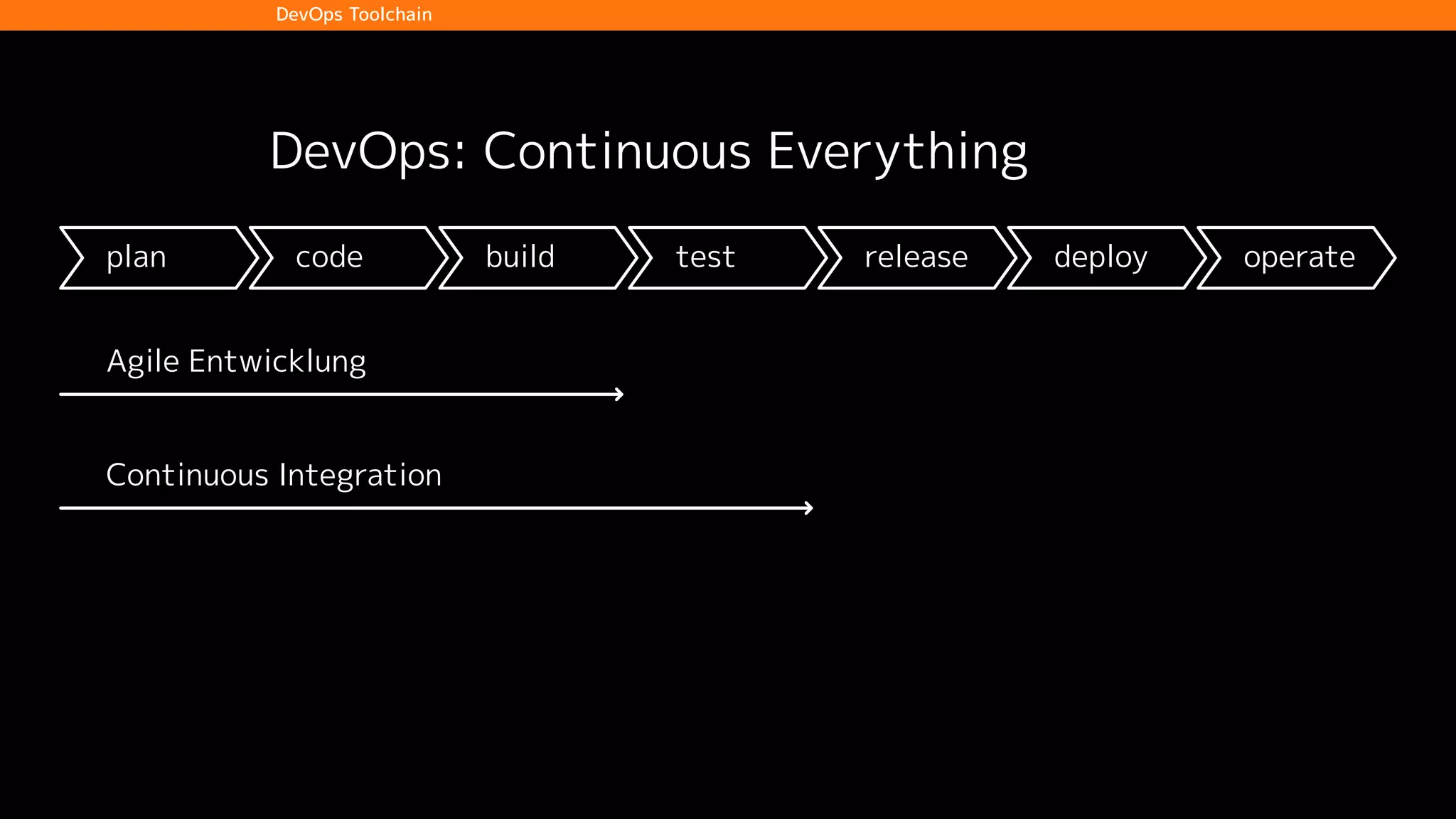 DevOps Toolchain

DevOps: Continuous Everything

plan code build test release deploy operate

Agile Entwicklung

Continuous Integration